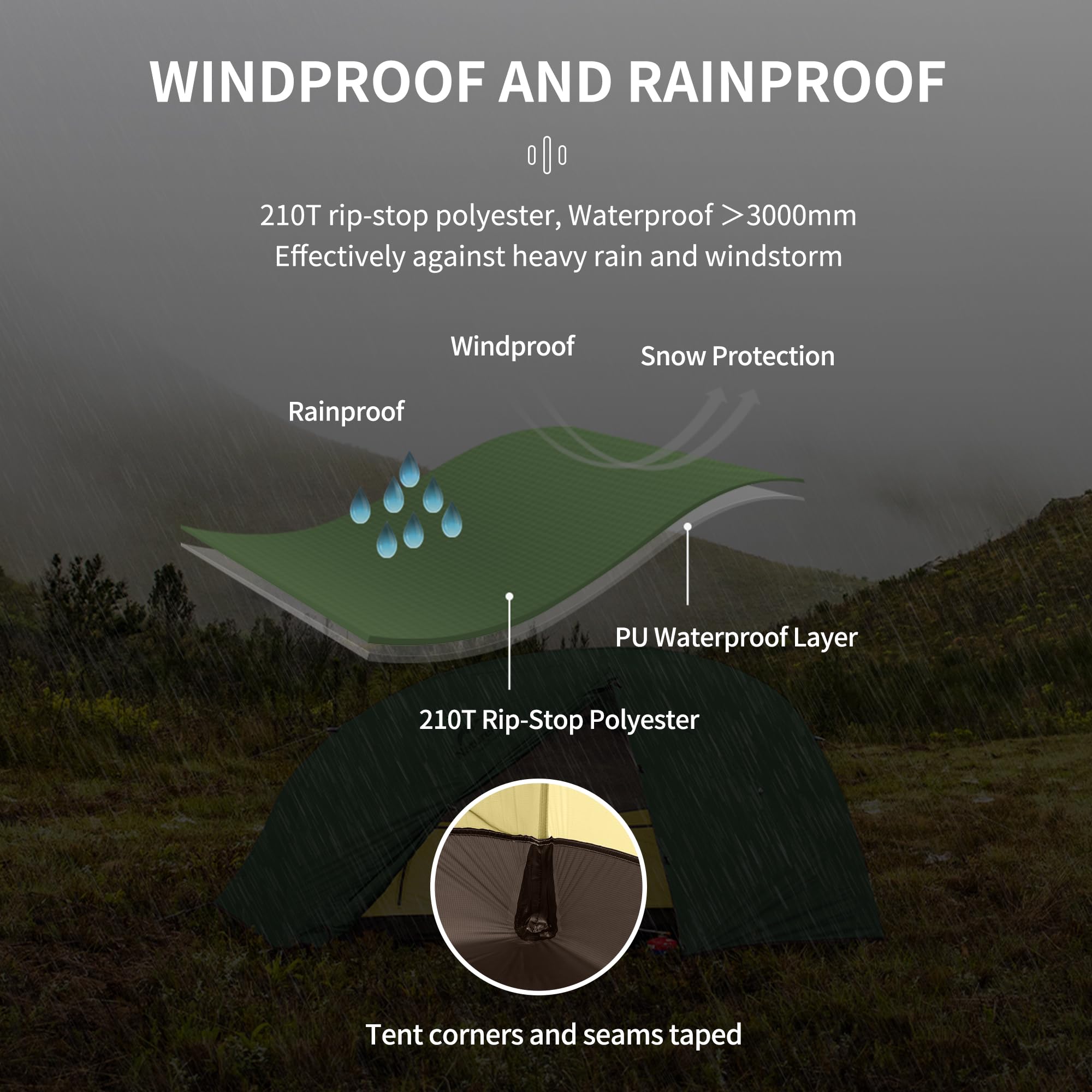 WINDPROOF AND RAINPROOF

210T rip-stop polyester, Waterproof ＞3000mm
Effectively against heavy rain and windstorm

Windproof

Snow Protection

Rainproof

PU Waterproof Layer

210T Rip-Stop Polyester

Tent corners and seams taped